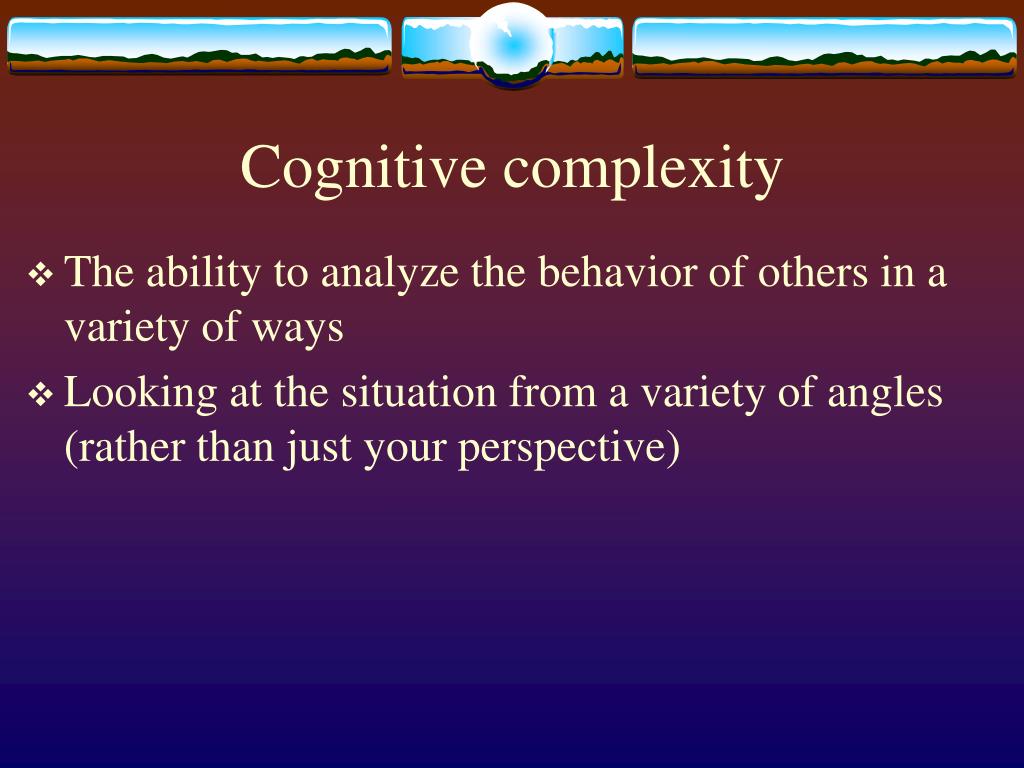 Cognitive complexity

❖ The ability to analyze the behavior of others in a variety of ways

❖ Looking at the situation from a variety of angles (rather than just your perspective)